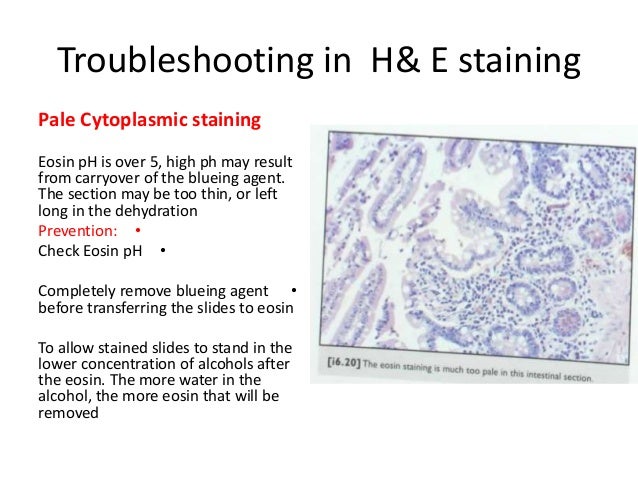 Troubleshooting in H& E staining

Pale Cytoplasmic staining

Eosin pH is over 5, high ph may result from carryover of the blueing agent. The section may be too thin, or left long in the dehydration

Prevention: •

Check Eosin pH •

Completely remove blueing agent • before transferring the slides to eosin

To allow stained slides to stand in the lower concentration of alcohols after the eosin. The more water in the alcohol, the more eosin that will be removed

[i6.20] The eosin staining is much too pale in this intestinal section.